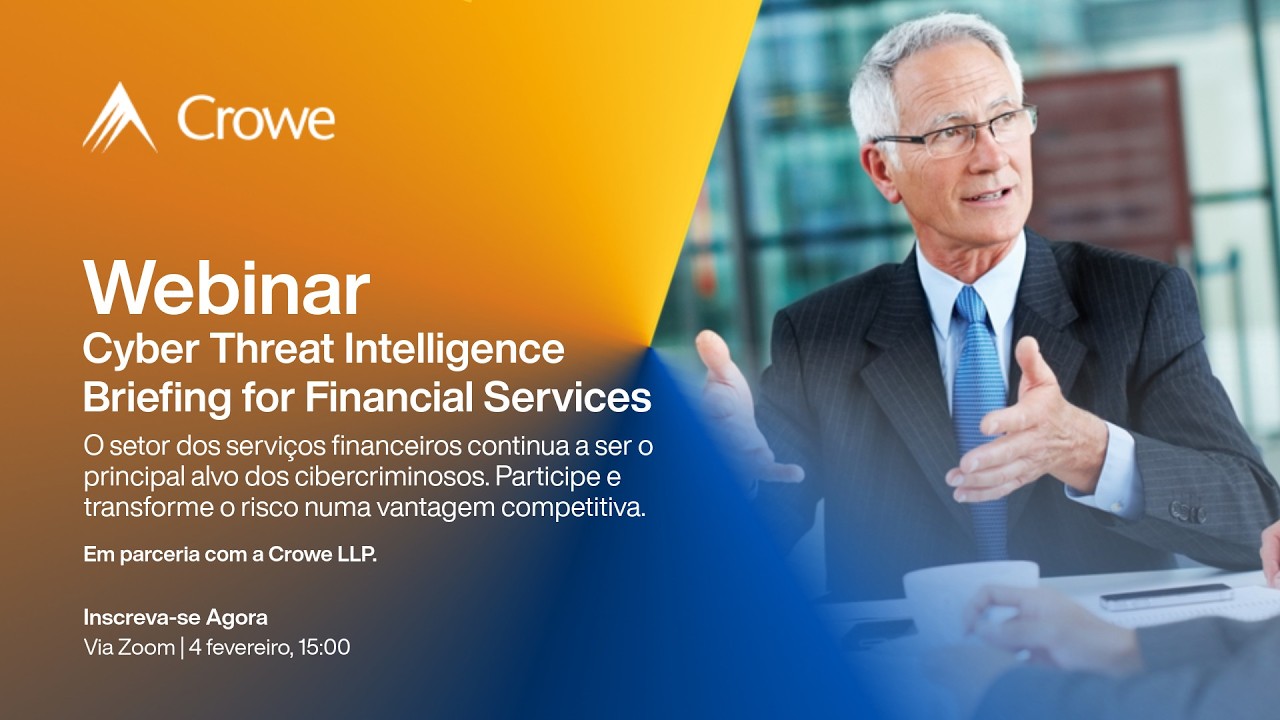 Crowe

Webinar
Cyber Threat Intelligence Briefing for Financial Services

O setor dos serviços financeiros continua a ser o principal alvo dos cibercriminosos. Participe e transforme o risco numa vantagem competitiva.

Em parceria com a Crowe LLP.

Inscreva-se Agora
Via Zoom | 4 fevereiro, 15:00